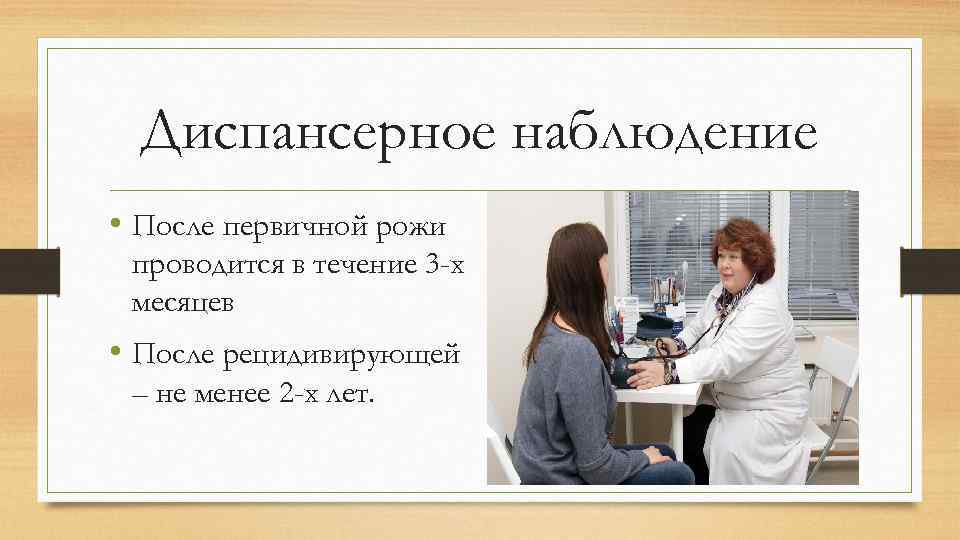 Диспансерное наблюдение

• После первичной рожи проводится в течение 3-х месяцев

• После рецидивирующей – не менее 2-х лет.